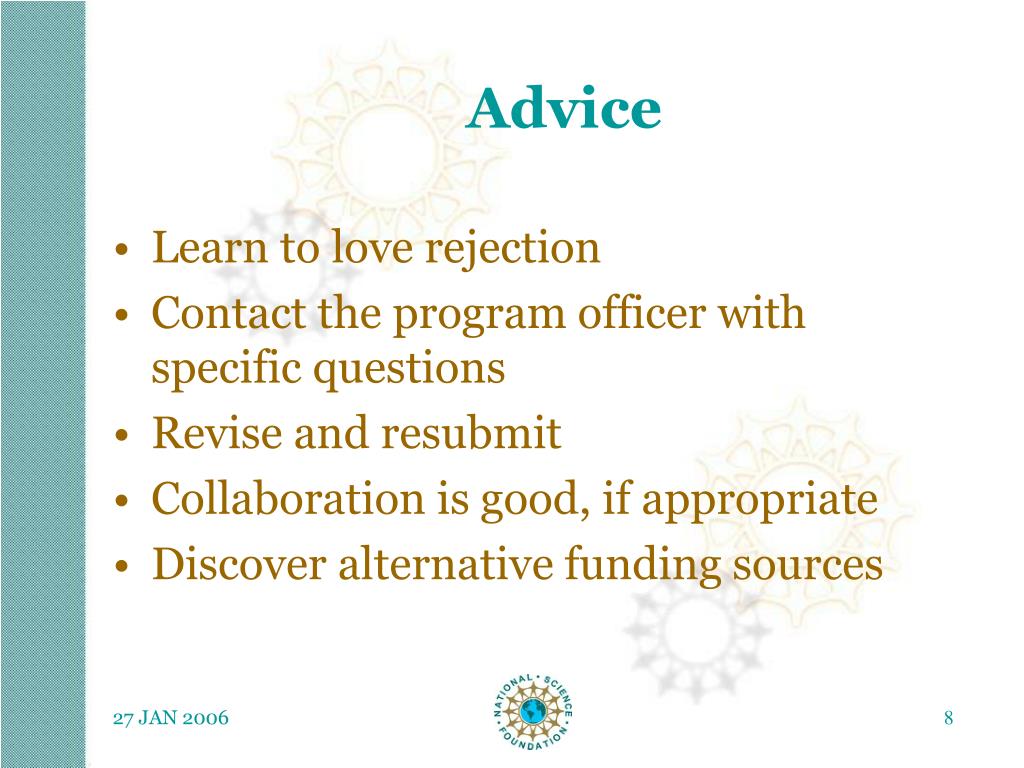 Advice

• Learn to love rejection
• Contact the program officer with specific questions
• Revise and resubmit
• Collaboration is good, if appropriate
• Discover alternative funding sources

27 JAN 2006

NATIONAL SCIENCE FOUNDATION

8